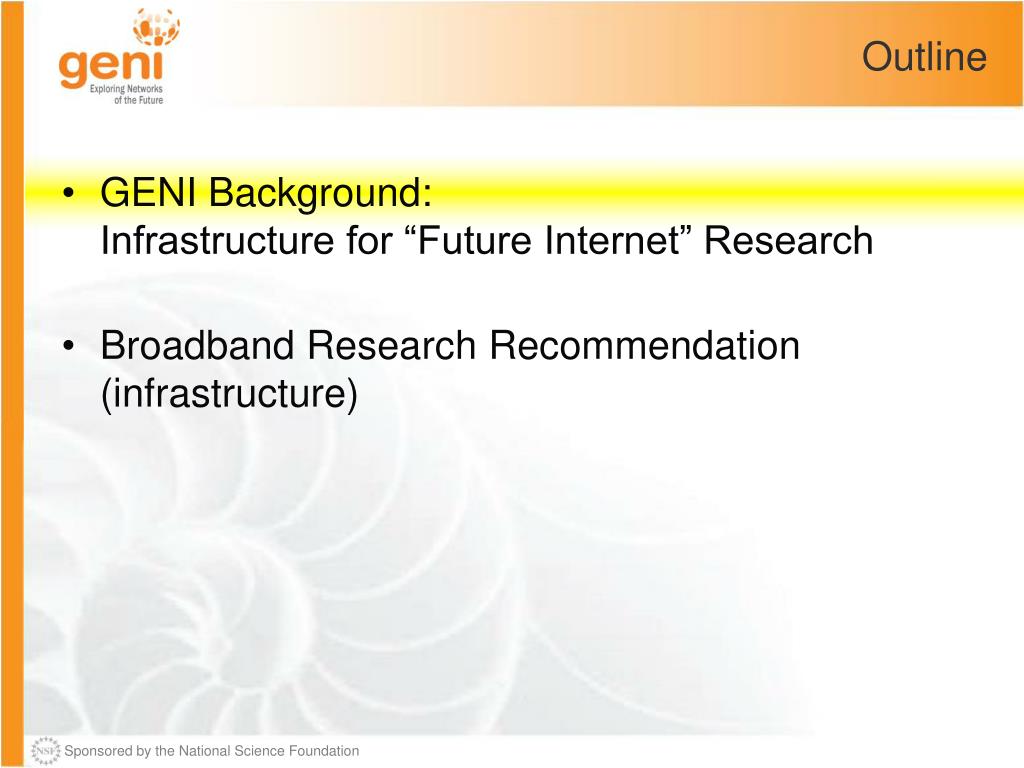 geni
Exploring Networks of the Future

Outline

• GENI Background:
Infrastructure for “Future Internet” Research

• Broadband Research Recommendation (infrastructure)

NSF

Sponsored by the National Science Foundation